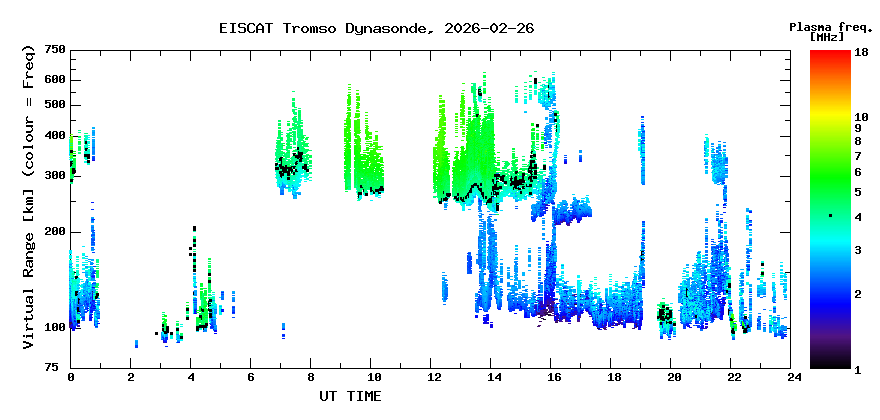 EISCAT Tromso Dynasonde, 2026-02-26

Plasma freq. [MHz]

Virtual Range [km] (colour = Freq)

750
600
500
400
300
200
100
75

0 2 4 6 8 10 12 14 16 18 20 22 24

UT TIME

18
10
9
8
7
6
5
4
3
2
1